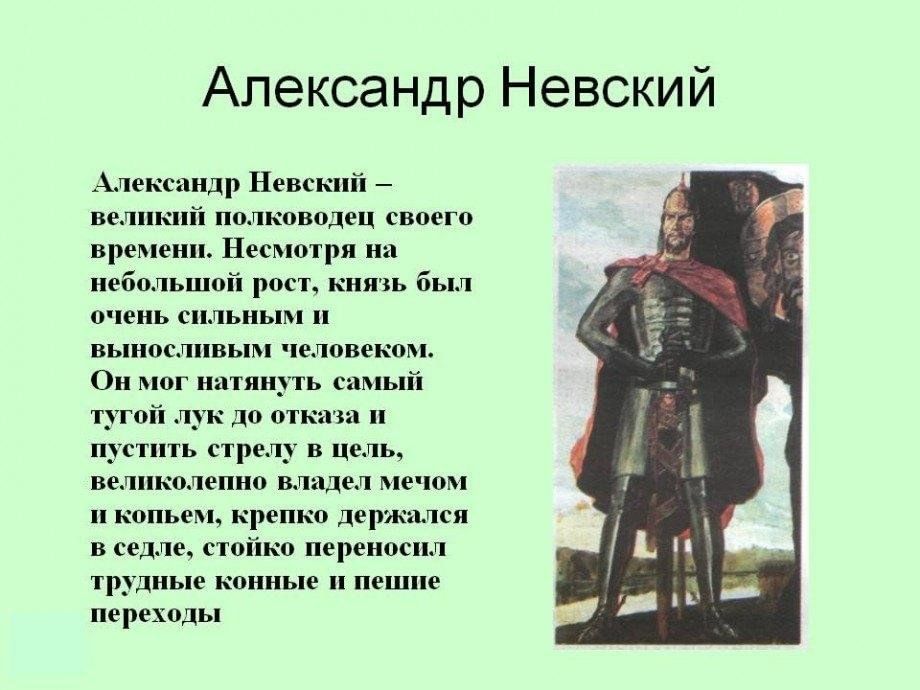 Александр Невский

Александр Невский – великий полководец своего времени. Несмотря на небольшой рост, князь был очень сильным и выносливым человеком. Он мог натянуть самый тугой лук до отказа и пустить стрелу в цель, великолепно владел мечом и копьем, крепко держался в седле, стойко переносил трудные конные и пешие переходы